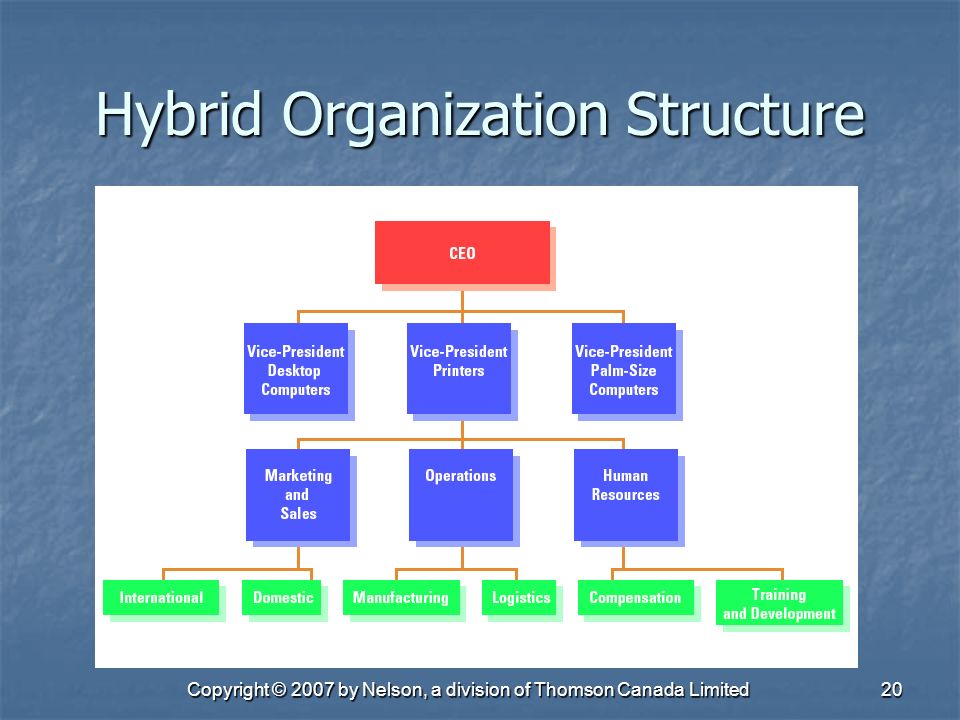 Hybrid Organization Structure

CEO

Vice-President Desktop Computers

Vice-President Printers

Vice-President Palm-Size Computers

Marketing and Sales

Operations

Human Resources

International

Domestic

Manufacturing

Logistics

Compensation

Training and Development

Copyright © 2007 by Nelson, a division of Thomson Canada Limited

20